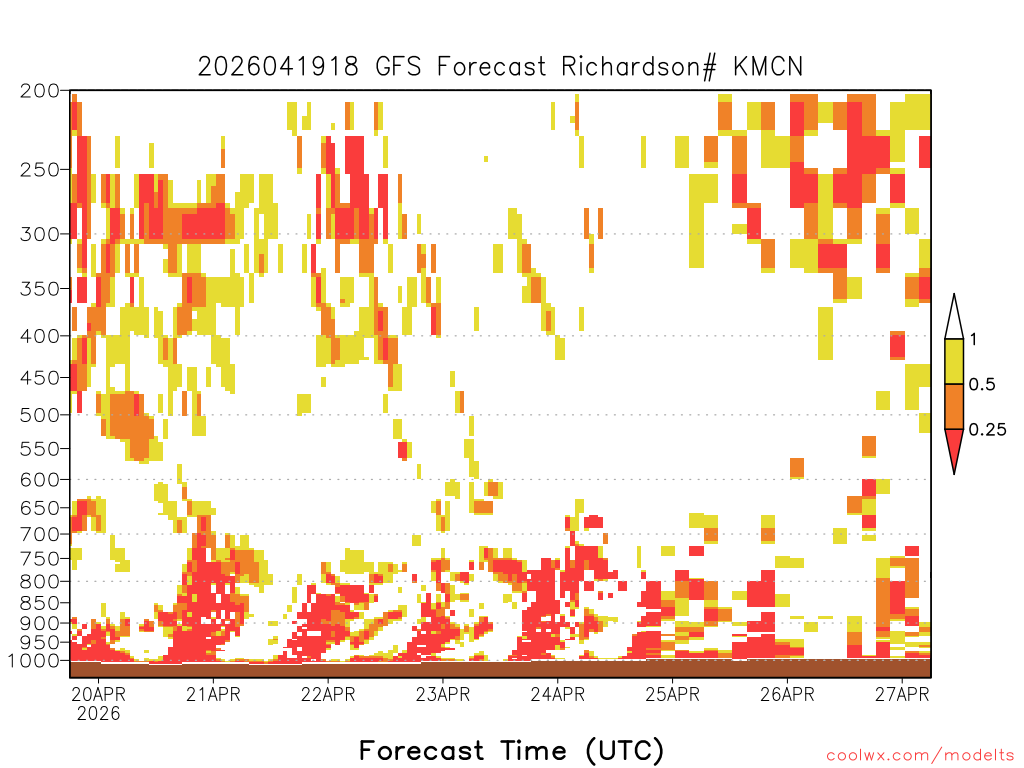 2026041918 GFS Forecast Richardson# KMCN

200
250
300
350
400
450
500
550
600
650
700
750
800
850
900
950
1000

1
0.5
0.25

20APR
2026
21APR
22APR
23APR
24APR
25APR
26APR
27APR

Forecast Time (UTC)

coolwx.com/modelts